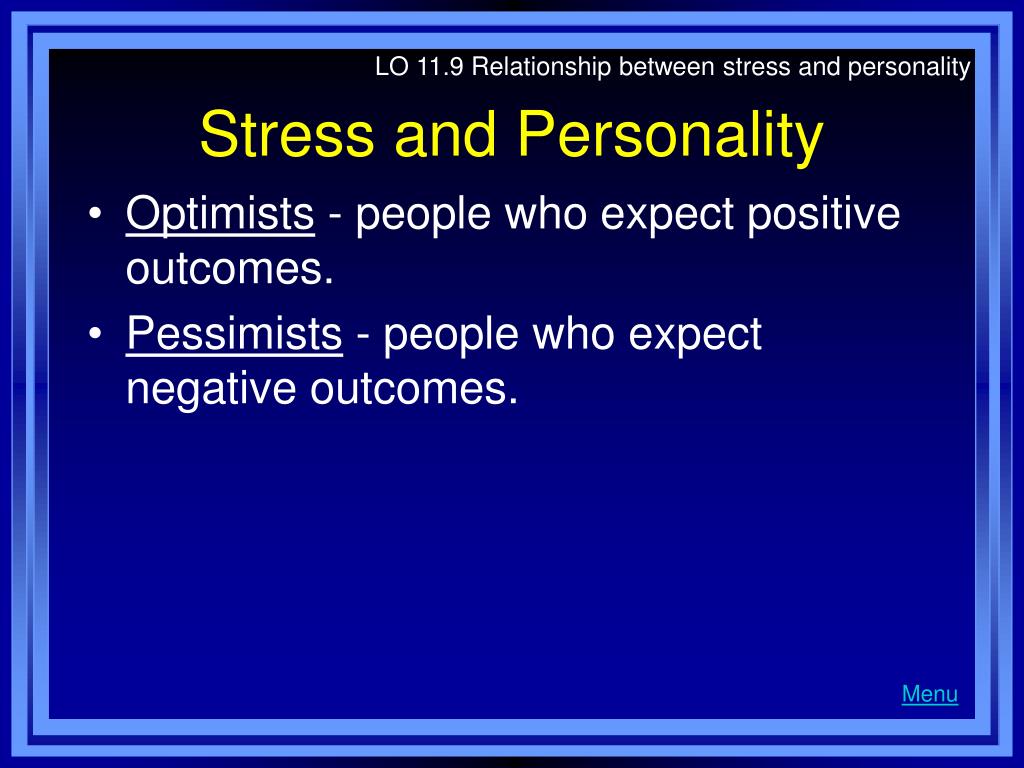 LO 11.9 Relationship between stress and personality

Stress and Personality

• Optimists - people who expect positive outcomes.
• Pessimists - people who expect negative outcomes.

Menu